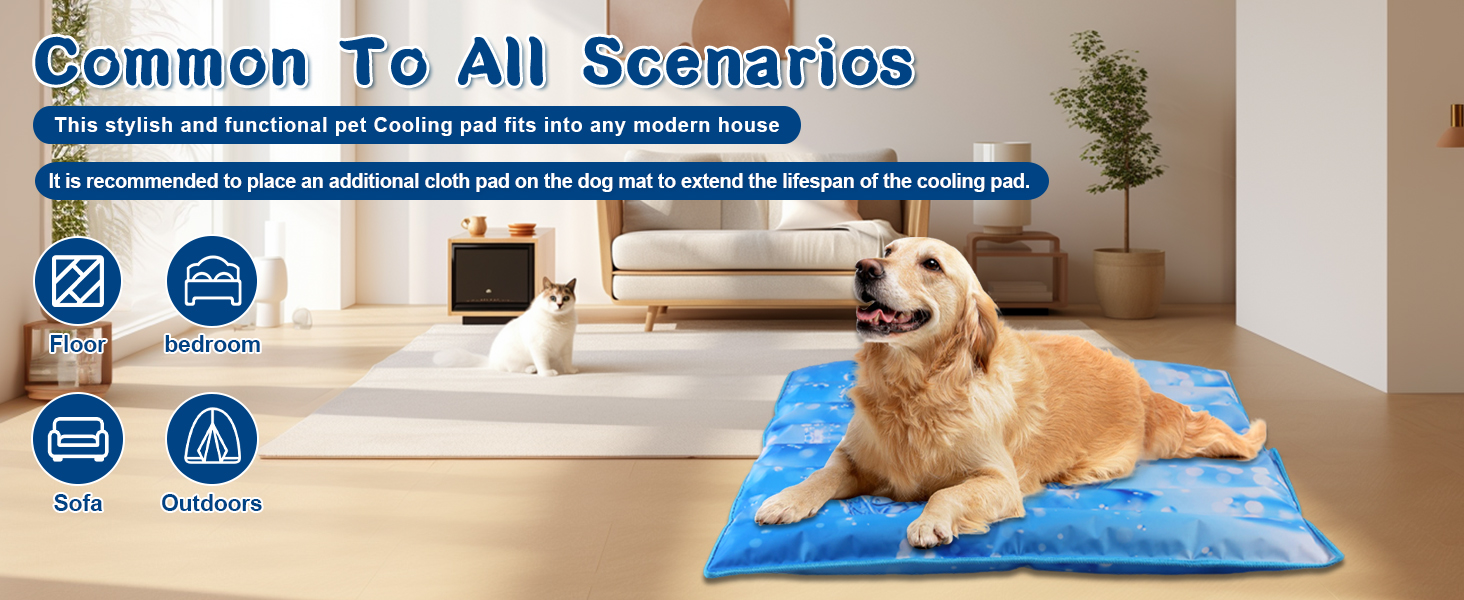 Common To All Scenarios

This stylish and functional pet Cooling pad fits into any modern house

It is recommended to place an additional cloth pad on the dog mat to extend the lifespan of the cooling pad.

Floor

bedroom

Sofa

Outdoors